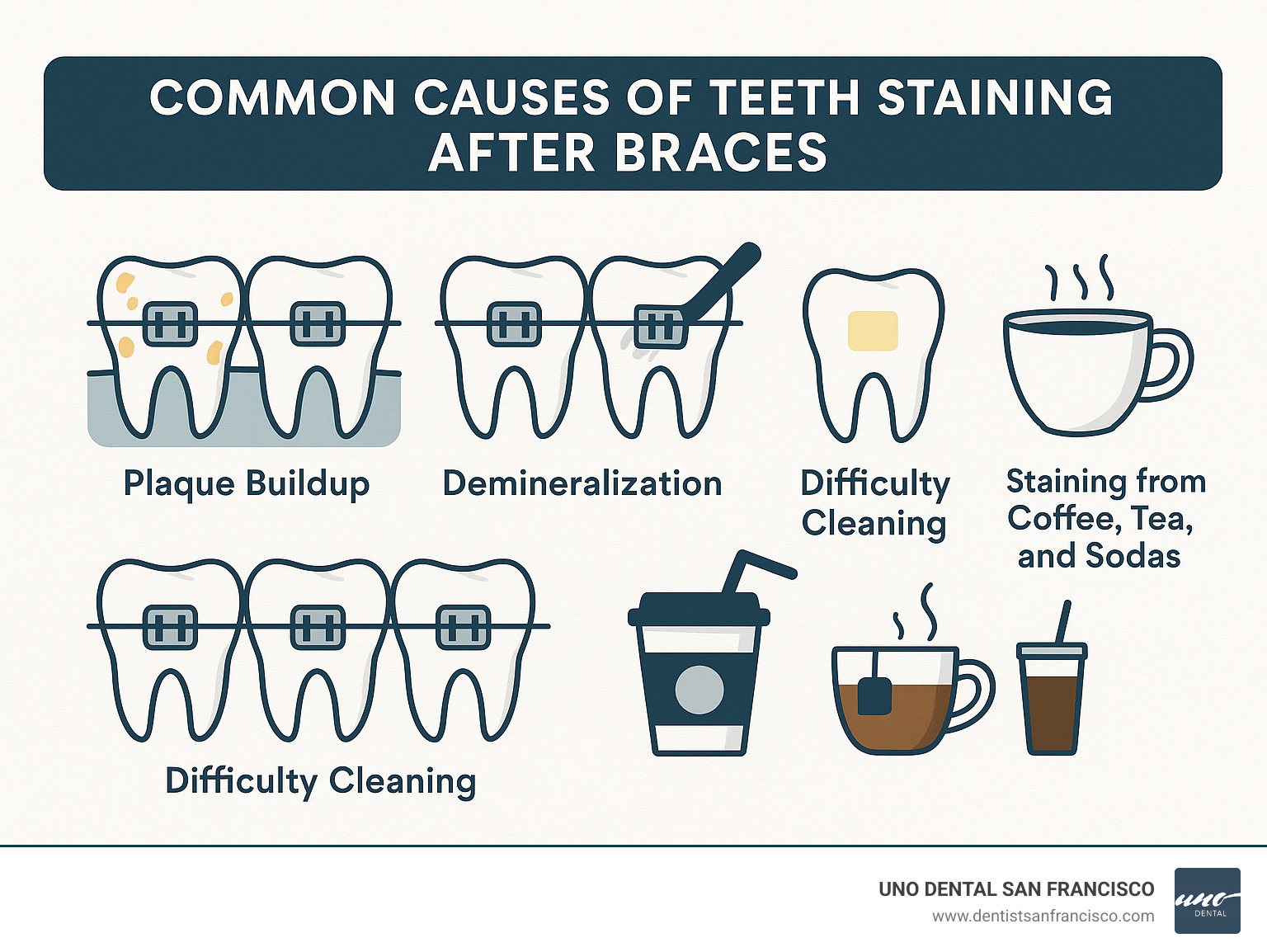 COMMON CAUSES OF TEETH STAINING AFTER BRACES

Plaque Buildup

Demineralization

Difficulty Cleaning

Staining from Coffee, Tea, and Sodas

Difficulty Cleaning

UNO DENTAL SAN FRANCISCO
www.dentistsanfrancisco.com

uno
DENTAL